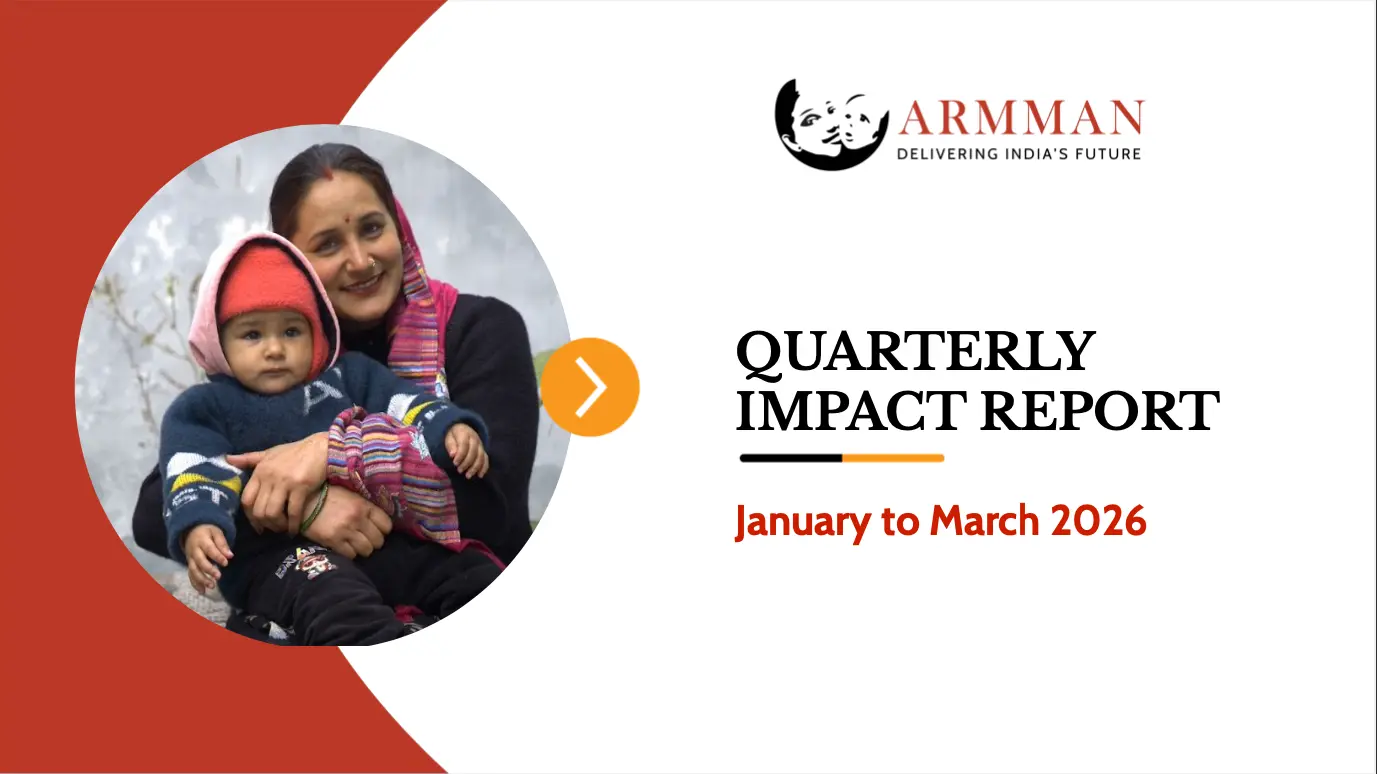 ARMMAN
DELIVERING INDIA'S FUTURE

QUARTERLY IMPACT REPORT

January to March 2026